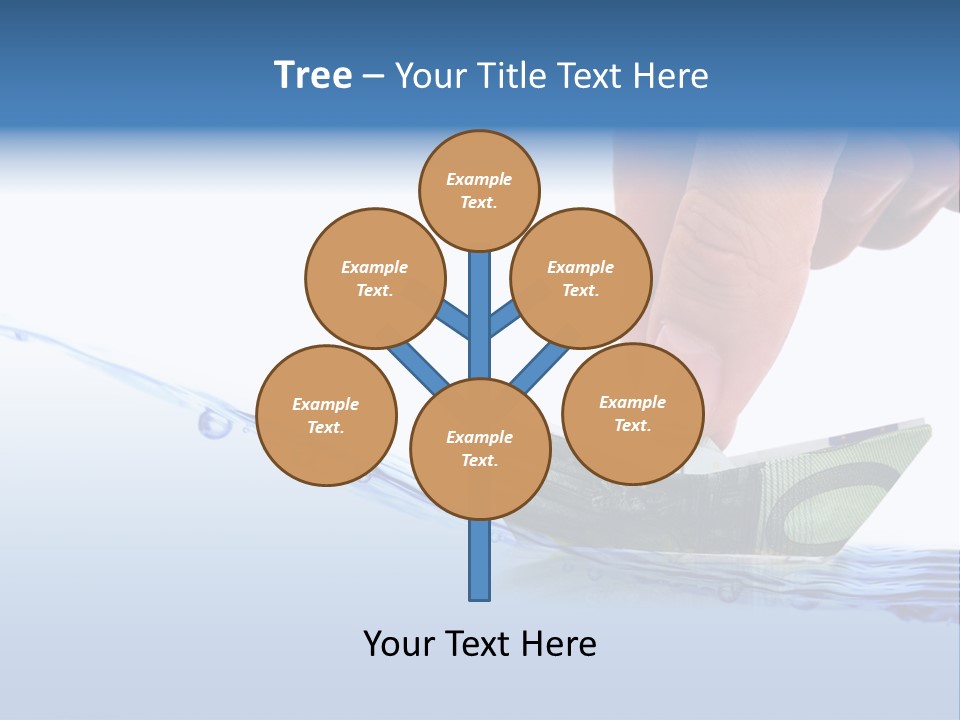 Tree – Your Title Text Here

Example Text.

Example Text.

Example Text.

Example Text.

Example Text.

Example Text.

Your Text Here